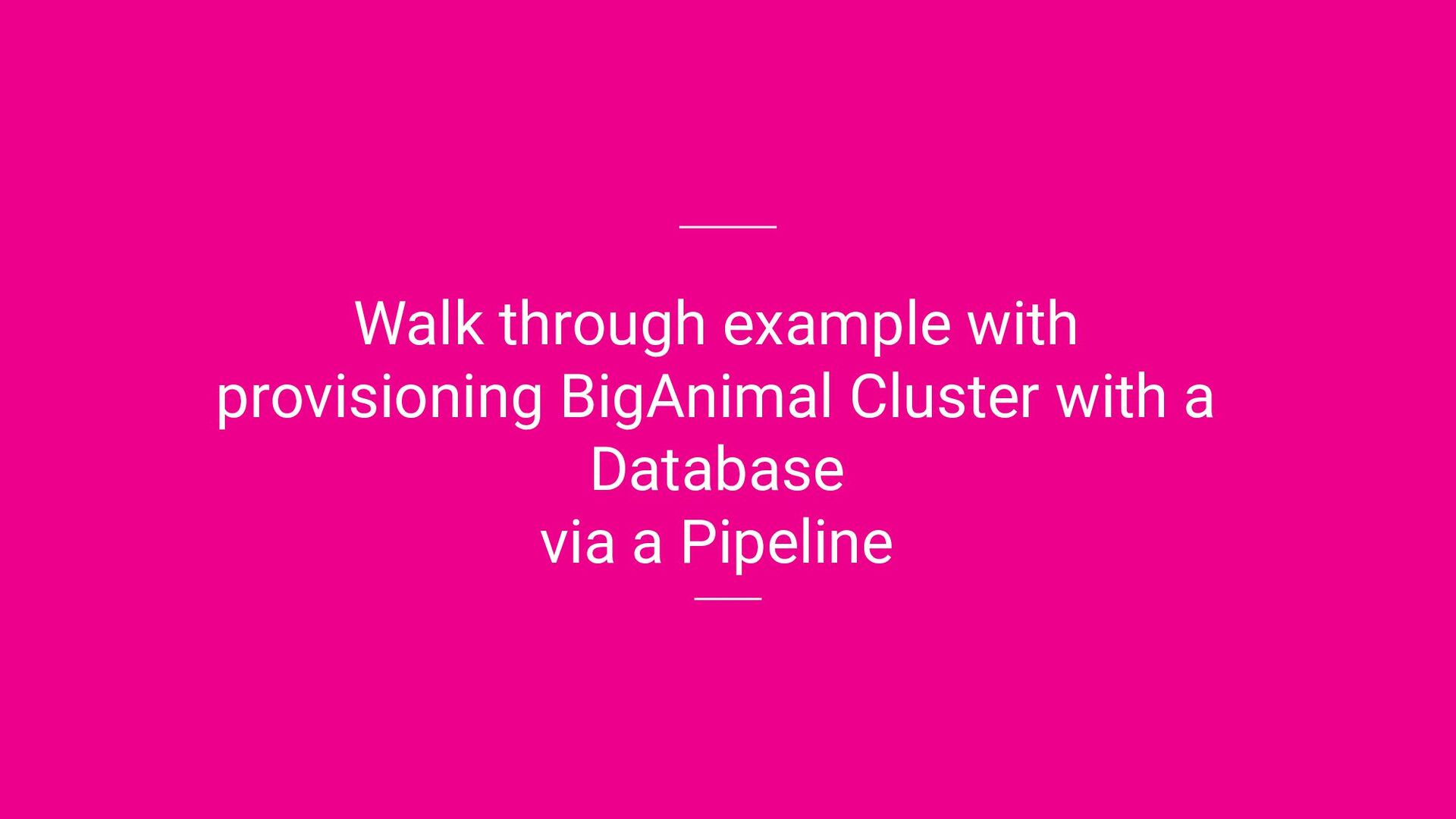 Walk through example with provisioning BigAnimal Cluster with a Database
via a Pipeline